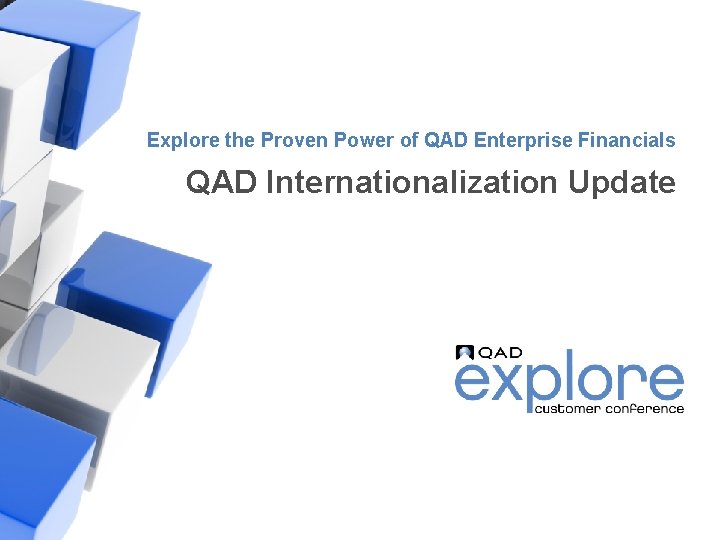 Explore the Proven Power of QAD Enterprise Financials

QAD Internationalization Update

QAD
explore
customer conference